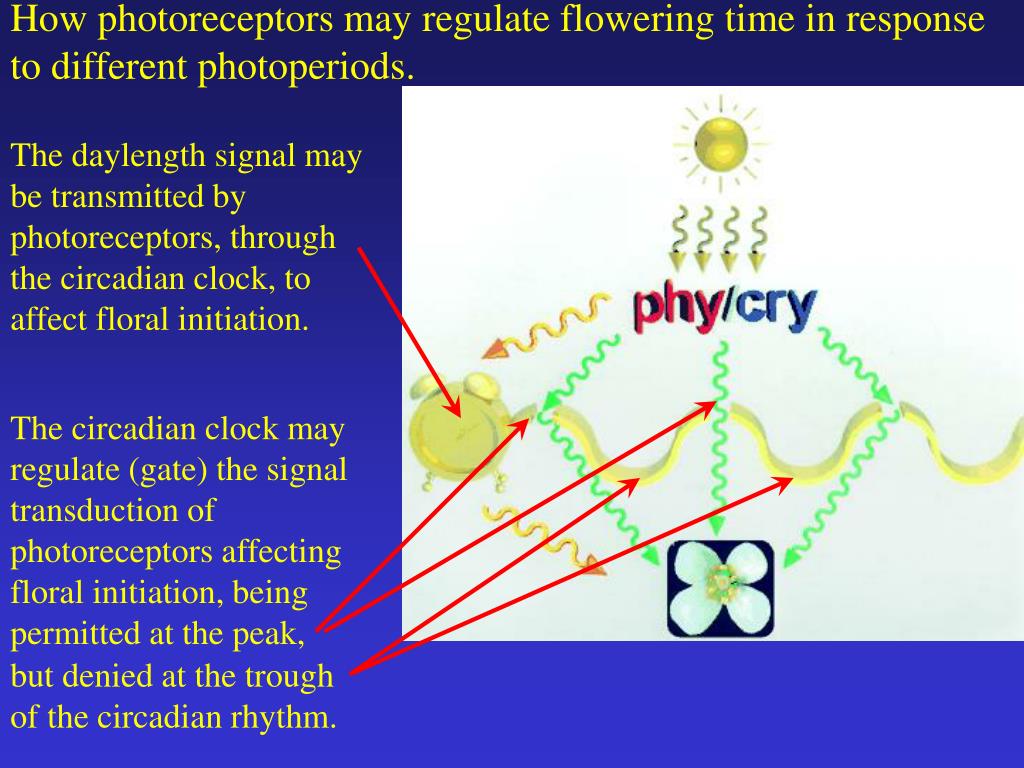 How photoreceptors may regulate flowering time in response to different photoperiods.

The daylength signal may be transmitted by photoreceptors, through the circadian clock, to affect floral initiation.

The circadian clock may regulate (gate) the signal transduction of photoreceptors affecting floral initiation, being permitted at the peak, but denied at the trough of the circadian rhythm.

phy/cry